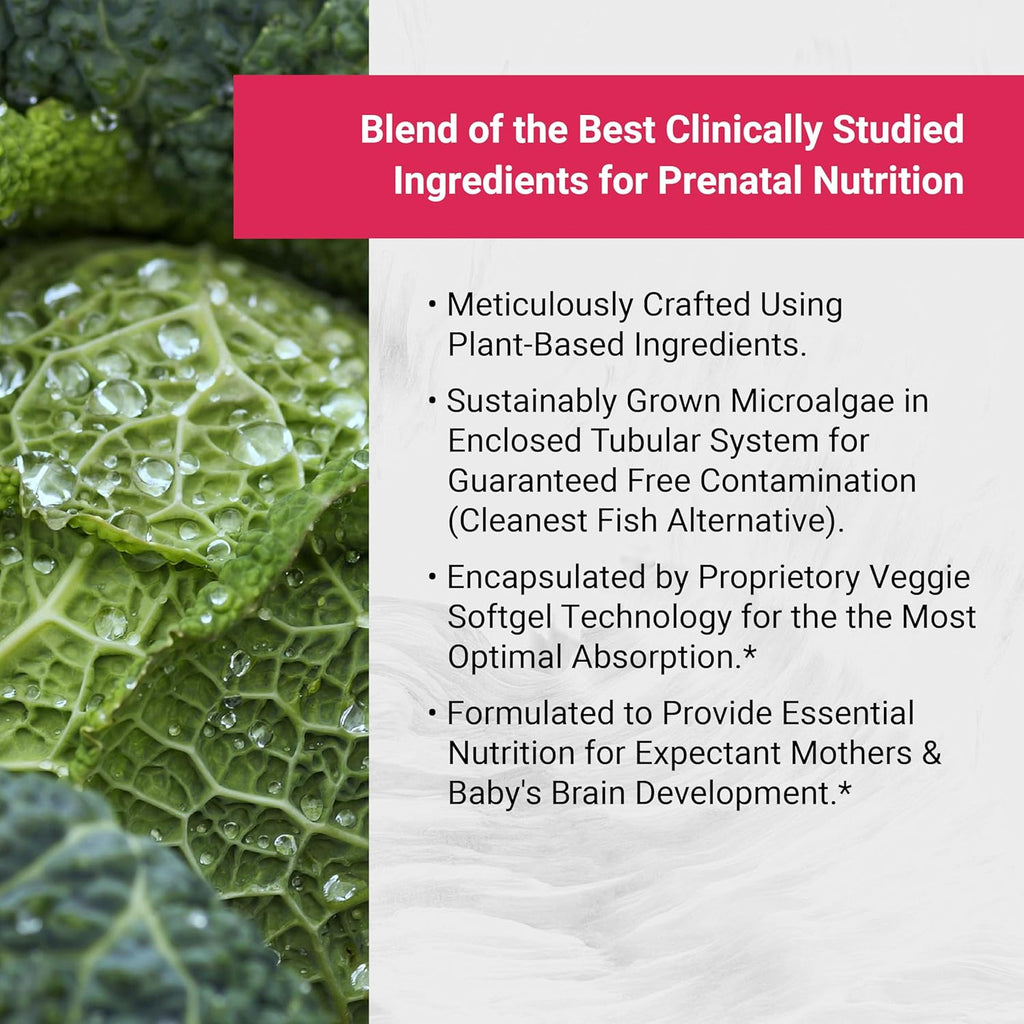 Blend of the Best Clinically Studied Ingredients for Prenatal Nutrition

• Meticulously Crafted Using Plant-Based Ingredients.

• Sustainably Grown Microalgae in Enclosed Tubular System for Guaranteed Free Contamination (Cleanest Fish Alternative).

• Encapsulated by Proprietory Veggie Softgel Technology for the the Most Optimal Absorption.*

• Formulated to Provide Essential Nutrition for Expectant Mothers & Baby's Brain Development.*